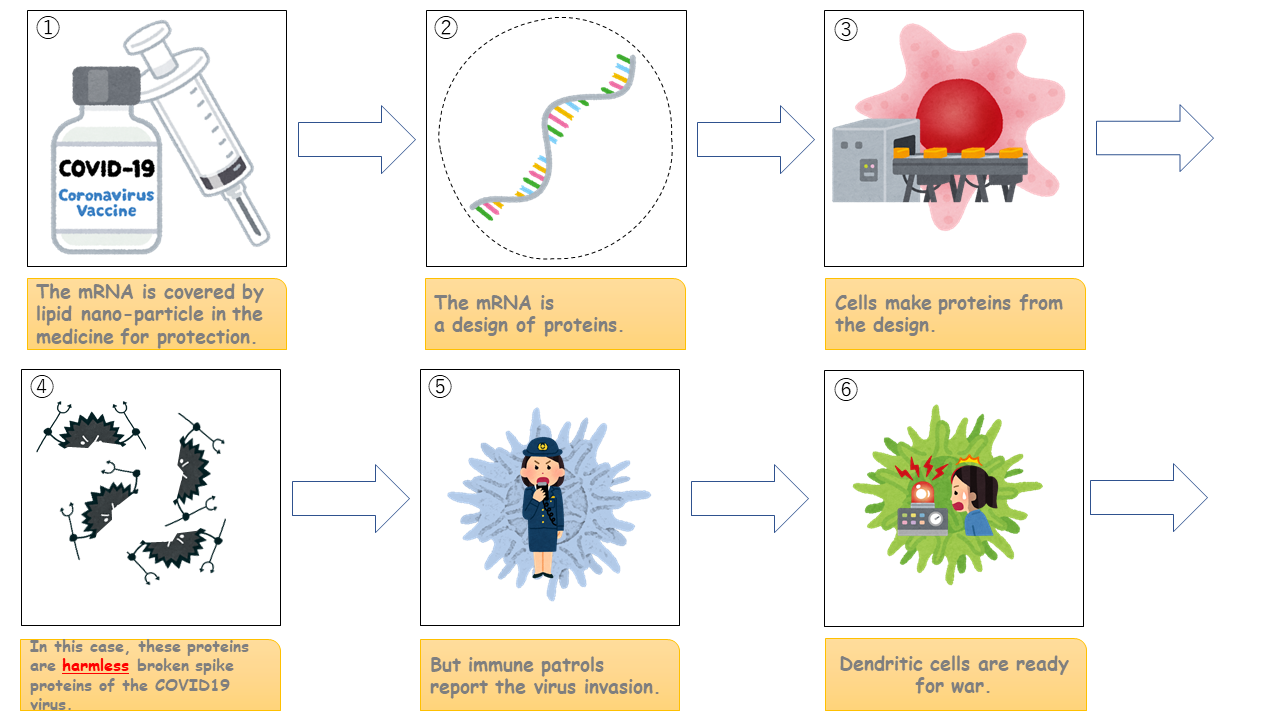 ①

COVID-19
Coronavirus Vaccine

The mRNA is covered by lipid nano-particle in the medicine for protection.

②

The mRNA is
a design of proteins.

③

Cells make proteins from the design.

④

In this case, these proteins are harmless broken spike proteins of the COVID19 virus.

⑤

But immune patrols report the virus invasion.

⑥

Dendritic cells are ready for war.